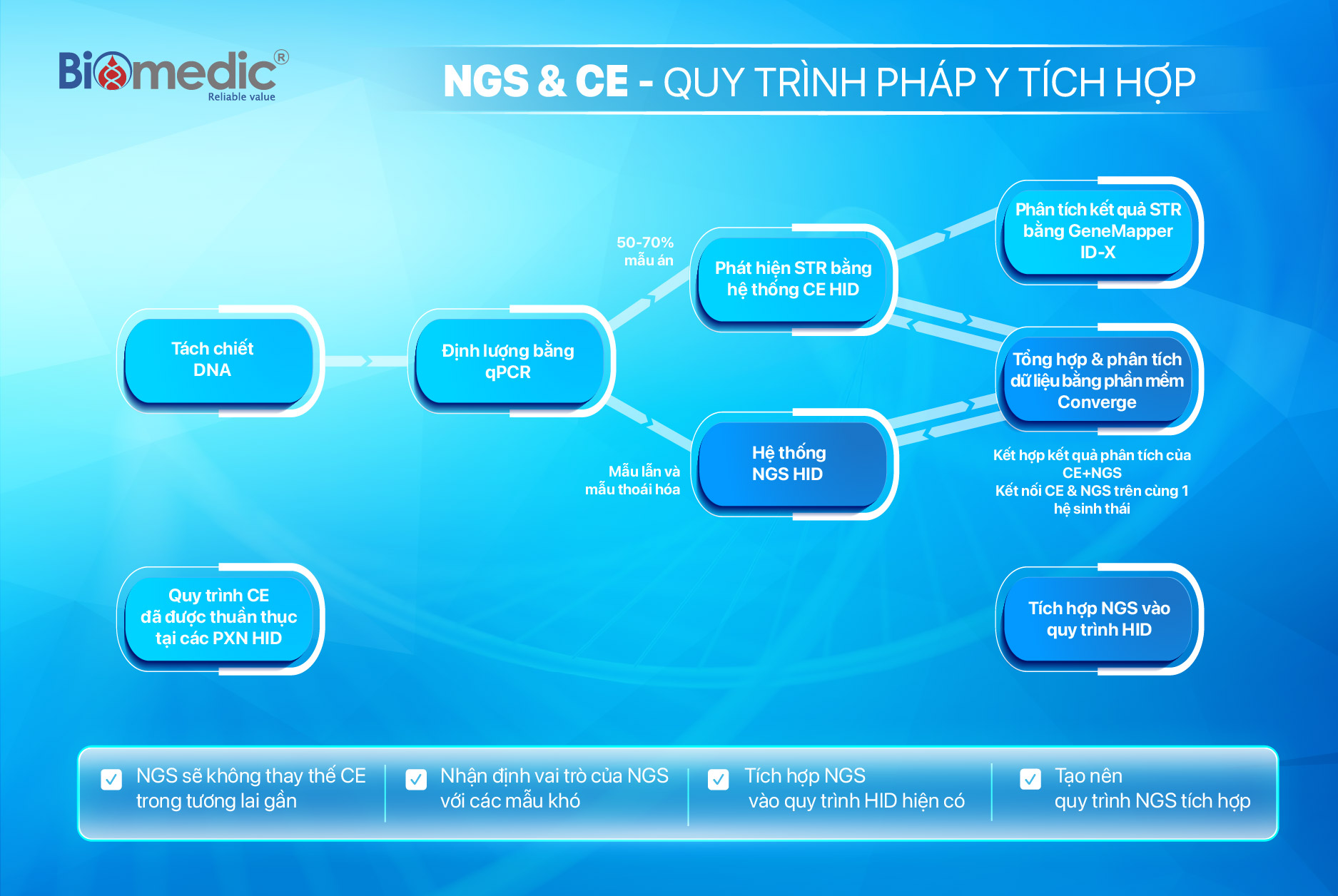 Biomedic®
Reliable value

NGS & CE - QUY TRÌNH PHÁP Y TÍCH HỢP

Tách chiết DNA

Định lượng bằng qPCR

50-70% mẫu án

Phát hiện STR bằng hệ thống CE HID

Mẫu lẫn và mẫu thoái hóa

Hệ thống NGS HID

Phân tích kết quả STR bằng GeneMapper ID-X

Tổng hợp & phân tích dữ liệu bằng phần mềm Converge

Kết hợp kết quả phân tích của CE+NGS
Kết nối CE & NGS trên cùng 1 hệ sinh thái

Quy trình CE đã được thuần thục tại các PXN HID

Tích hợp NGS vào quy trình HID

NGS sẽ không thay thế CE trong tương lai gần

Nhận định vai trò của NGS với các mẫu khó

Tích hợp NGS vào quy trình HID hiện có

Tạo nên quy trình NGS tích hợp